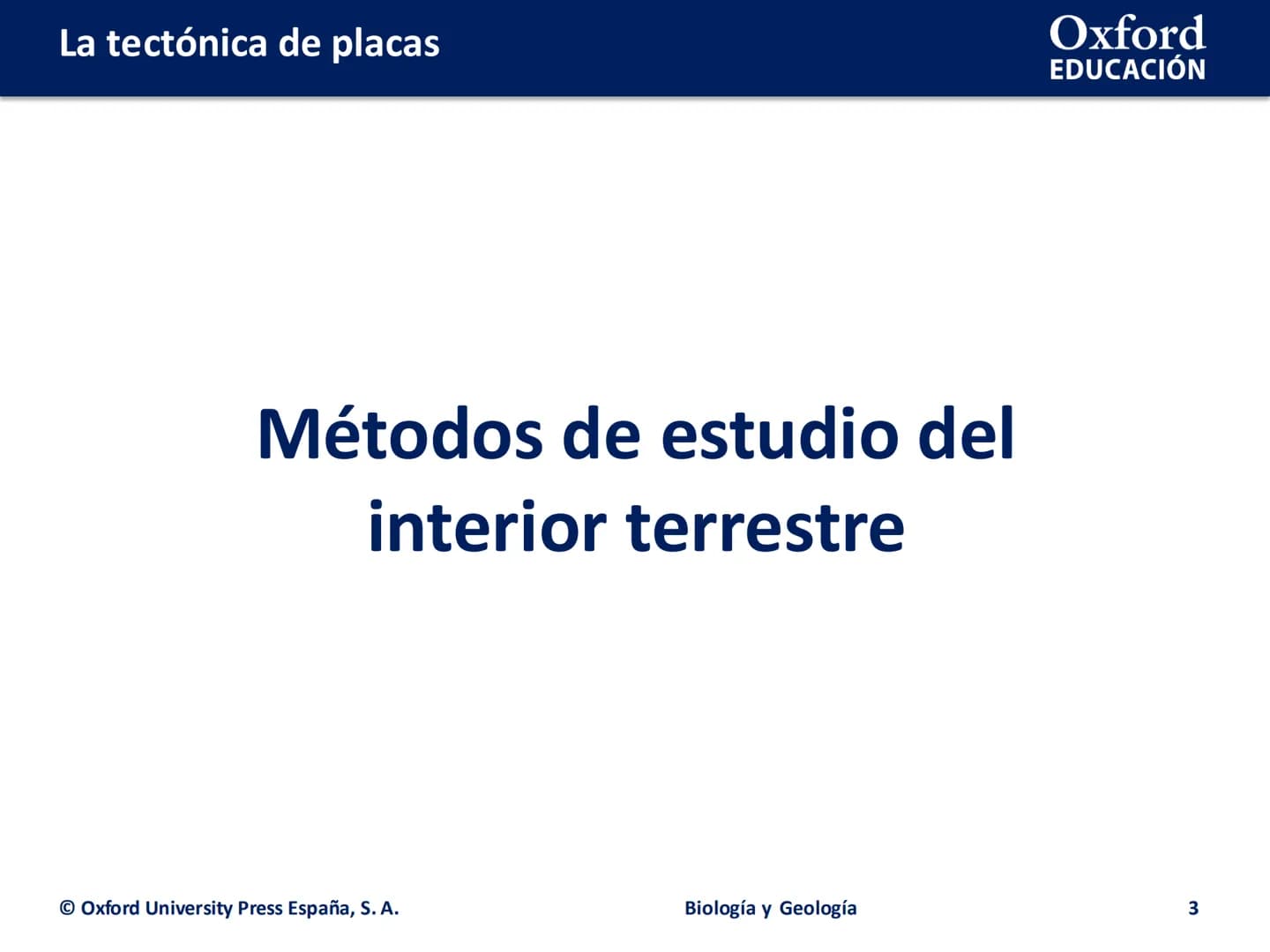 La tectónica de placas

Oxford
EDUCACIÓN

Métodos de estudio del interior terrestre

© Oxford University Press España, S. A.

Biología y Geología

3